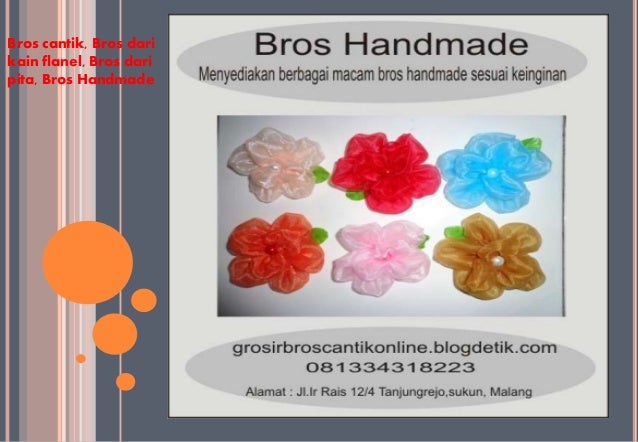 Bros cantik, Bros dari kain flanel, Bros dari pita, Bros Handmade

Bros Handmade

Menyediakan berbagai macam bros handmade sesuai keinginan

grosirbroscantikonline.blogdetik.com
081334318223

Alamat : Jl.Ir Rais 12/4 Tanjungrejo,sukun, Malang